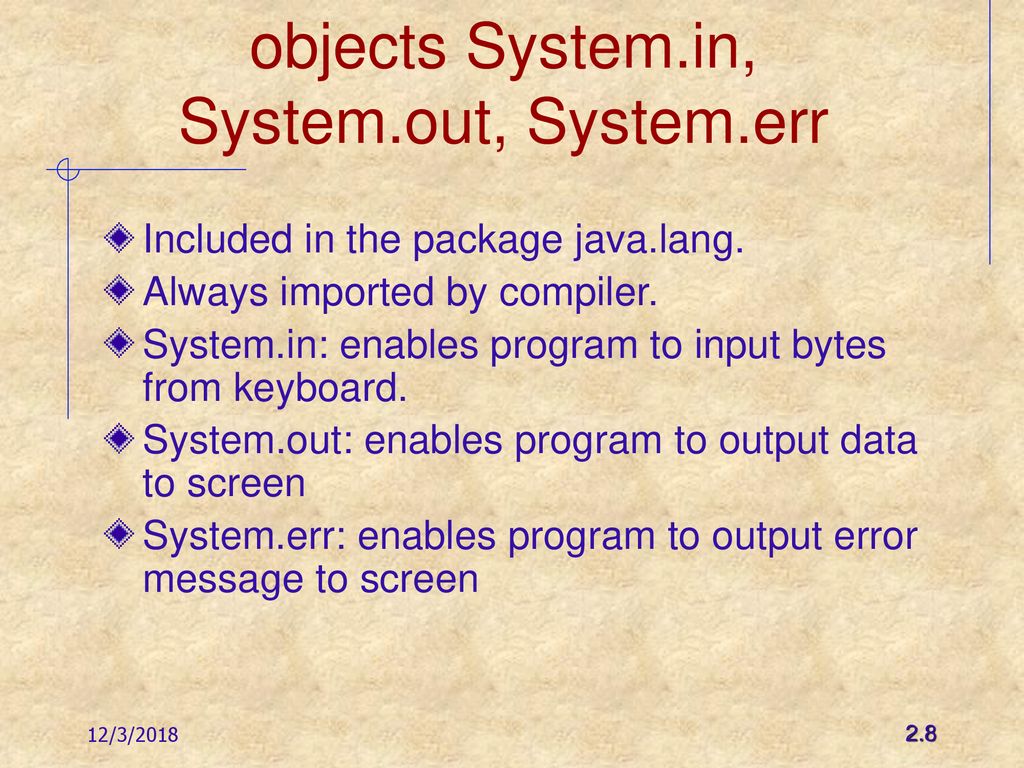 objects System.in, System.out, System.err

Included in the package java.lang.
Always imported by compiler.
System.in: enables program to input bytes from keyboard.
System.out: enables program to output data to screen
System.err: enables program to output error message to screen

12/3/2018

2.8